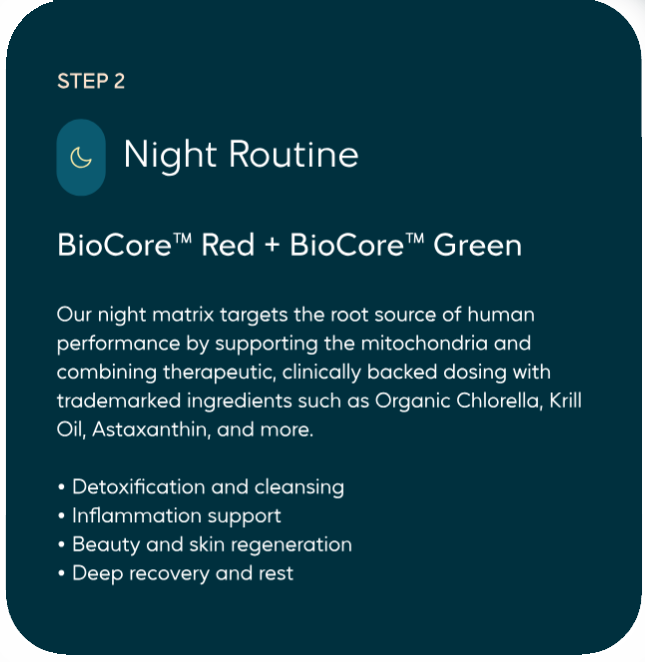 STEP 2

Night Routine

BioCore™ Red + BioCore™ Green

Our night matrix targets the root source of human performance by supporting the mitochondria and combining therapeutic, clinically backed dosing with trademarked ingredients such as Organic Chlorella, Krill Oil, Astaxanthin, and more.

• Detoxification and cleansing
• Inflammation support
• Beauty and skin regeneration
• Deep recovery and rest